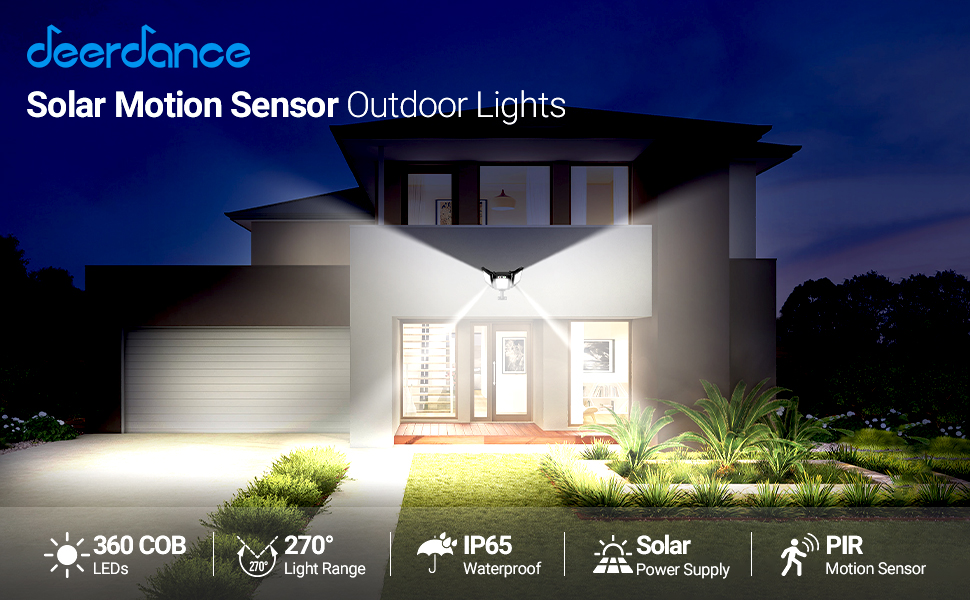 deerdance

Solar Motion Sensor Outdoor Lights

360 COB
LEDs

270°
270° Light Range

IP65
Waterproof

Solar
Power Supply

PIR
Motion Sensor